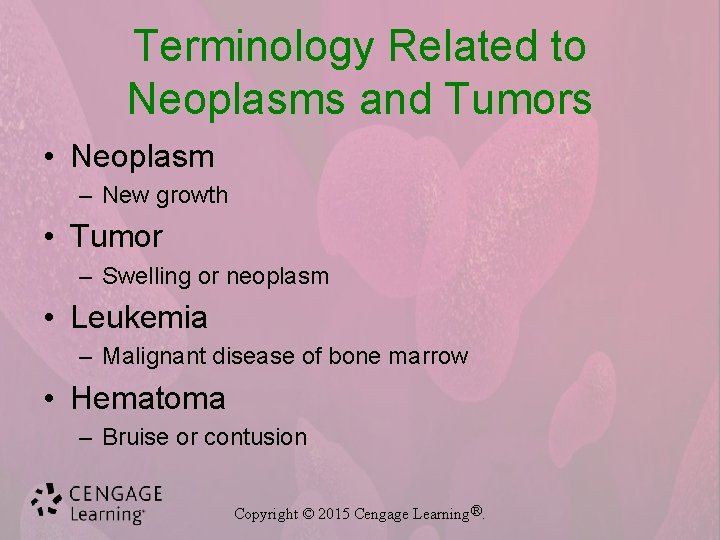 Terminology Related to Neoplasms and Tumors

• Neoplasm
– New growth
• Tumor
– Swelling or neoplasm
• Leukemia
– Malignant disease of bone marrow
• Hematoma
– Bruise or contusion

CENGAGE Learning

Copyright © 2015 Cengage Learning®.